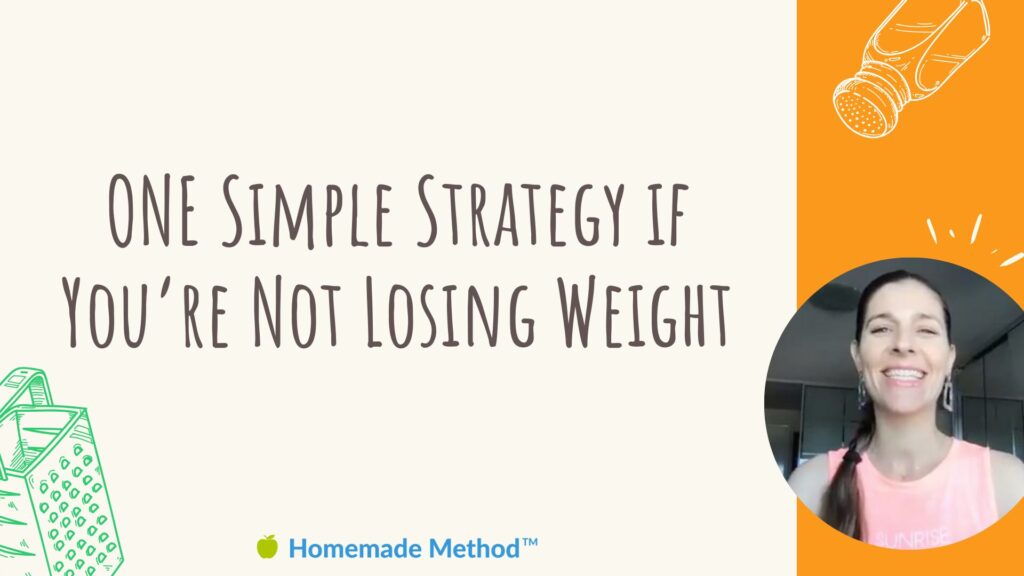 ONE Simple Strategy if You're Not Losing Weight

Homemade Method™

SUNRISE